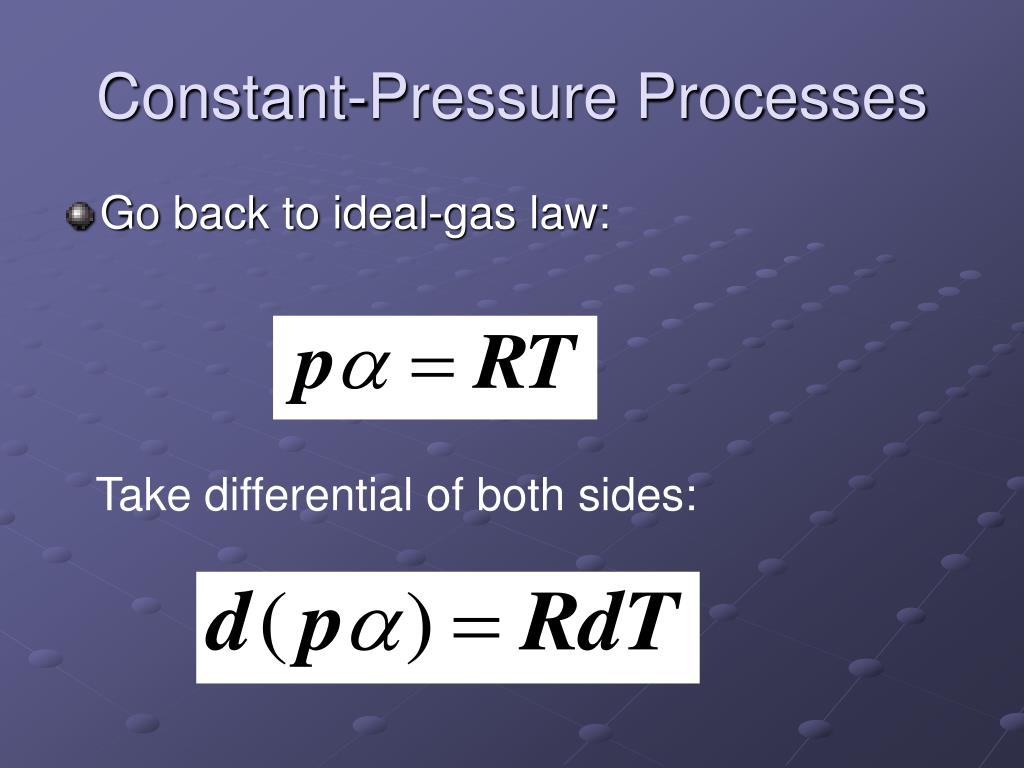 Constant-Pressure Processes

Go back to ideal-gas law:

$p\alpha = RT$

Take differential of both sides:

$d(p\alpha) = RdT$